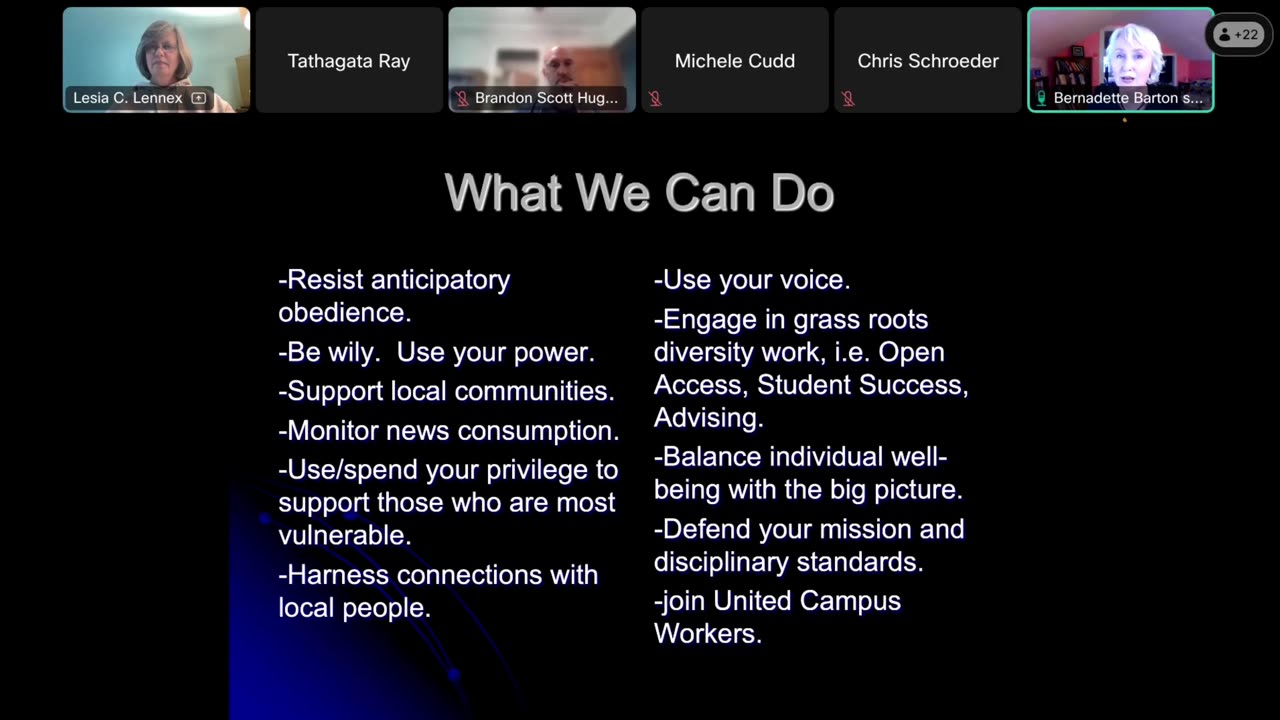 Lesia C. Lennex

Tathagata Ray

Brandon Scott Hug...

Michele Cudd

Chris Schroeder

Bernadette Barton s...

+22

What We Can Do

-Resist anticipatory obedience.

-Be wily. Use your power.

-Support local communities.

-Monitor news consumption.

-Use/spend your privilege to support those who are most vulnerable.

-Harness connections with local people.

-Use your voice.

-Engage in grass roots diversity work, i.e. Open Access, Student Success, Advising.

-Balance individual well-being with the big picture.

-Defend your mission and disciplinary standards.

-join United Campus Workers.